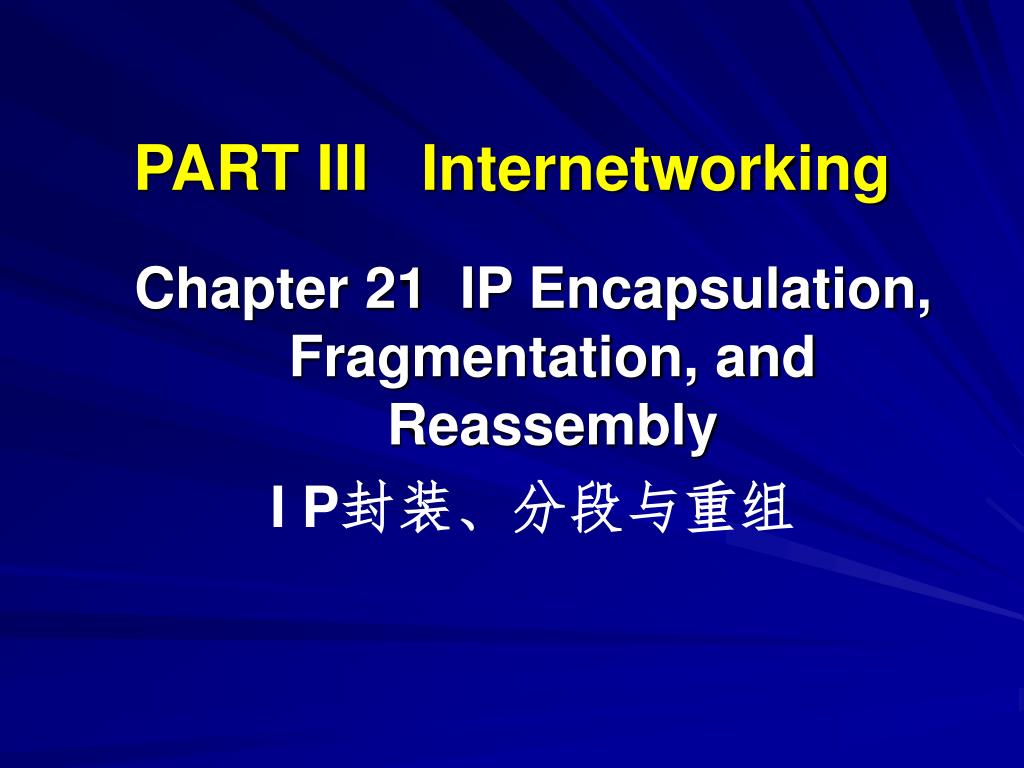 PART III Internetworking

Chapter 21 IP Encapsulation, Fragmentation, and Reassembly

I P封装、分段与重组